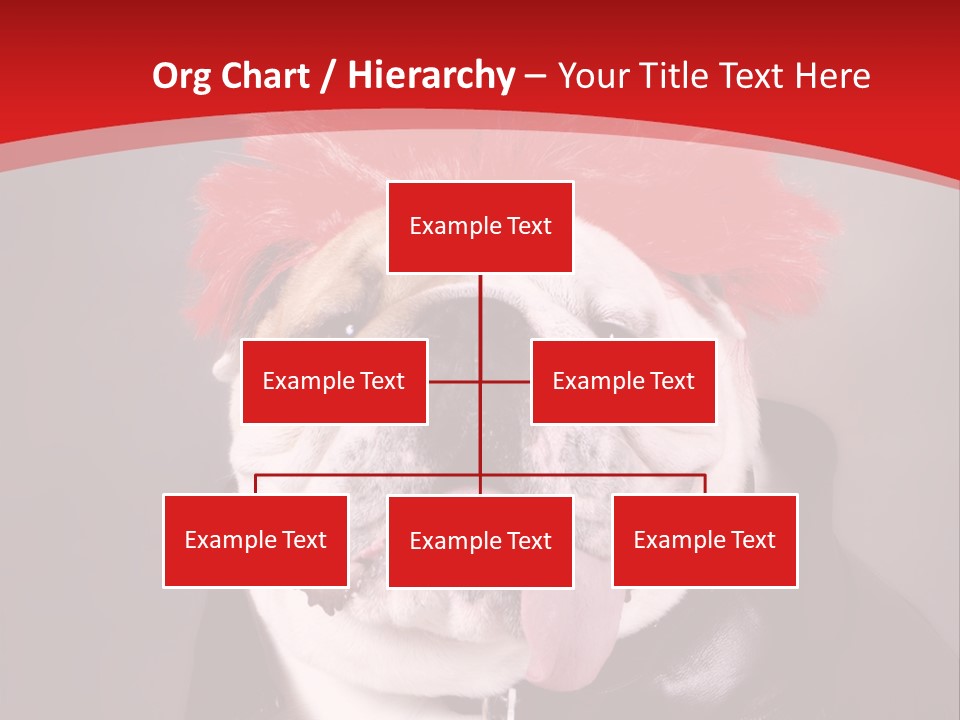 Org Chart / Hierarchy – Your Title Text Here

Example Text

Example Text

Example Text

Example Text

Example Text

Example Text